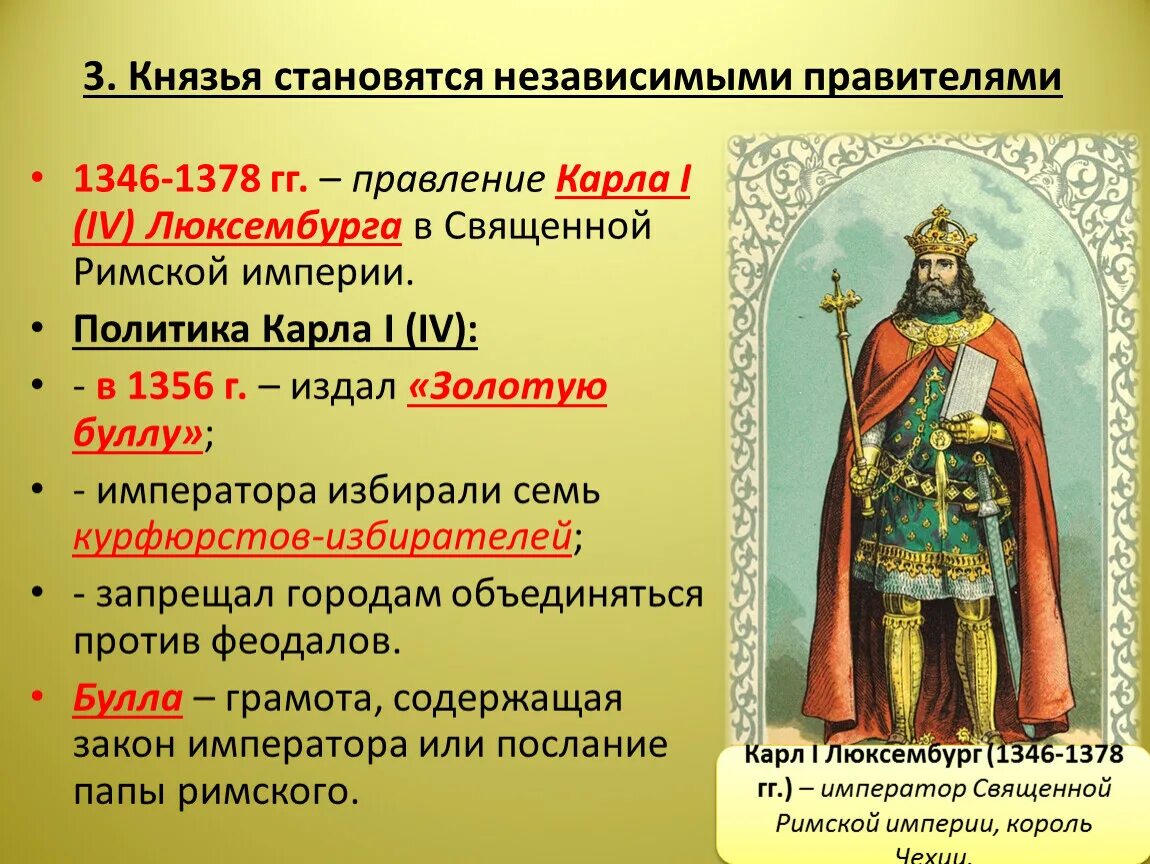 3. Князья становятся независимыми правителями

• 1346-1378 гг. – правление Карла I (IV) Люксембурга в Священной Римской империи.
• Политика Карла I (IV):
• - в 1356 г. – издал «Золотую буллу»;
• - императора избирали семь курфюрстов-избирателей;
• - запрещал городам объединяться против феодалов.
• Булла – грамота, содержащая закон императора или послание папы римского.

Карл I Люксембург (1346-1378 гг.) – император Священной Римской империи, король Чехии.